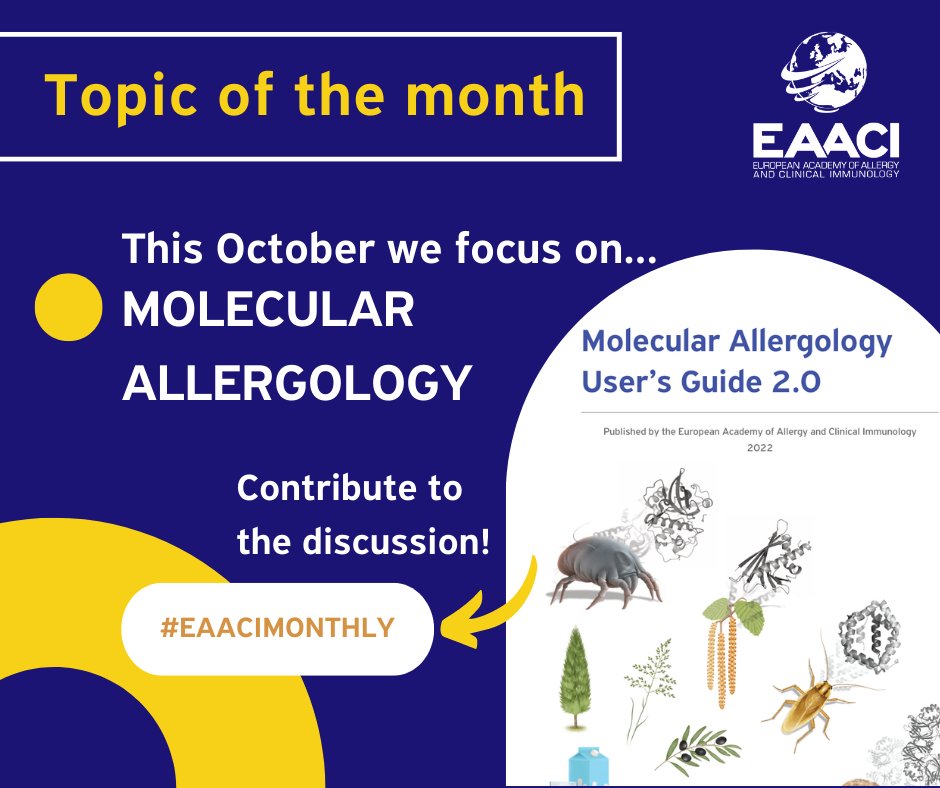 Topic of the month

EAACI
EUROPEAN ACADEMY OF ALLERGY AND CLINICAL IMMUNOLOGY

This October we focus on...
MOLECULAR ALLERGOLOGY

Contribute to the discussion!

#EAACIMONTHLY

Molecular Allergology User's Guide 2.0

Published by the European Academy of Allergy and Clinical Immunology
2022